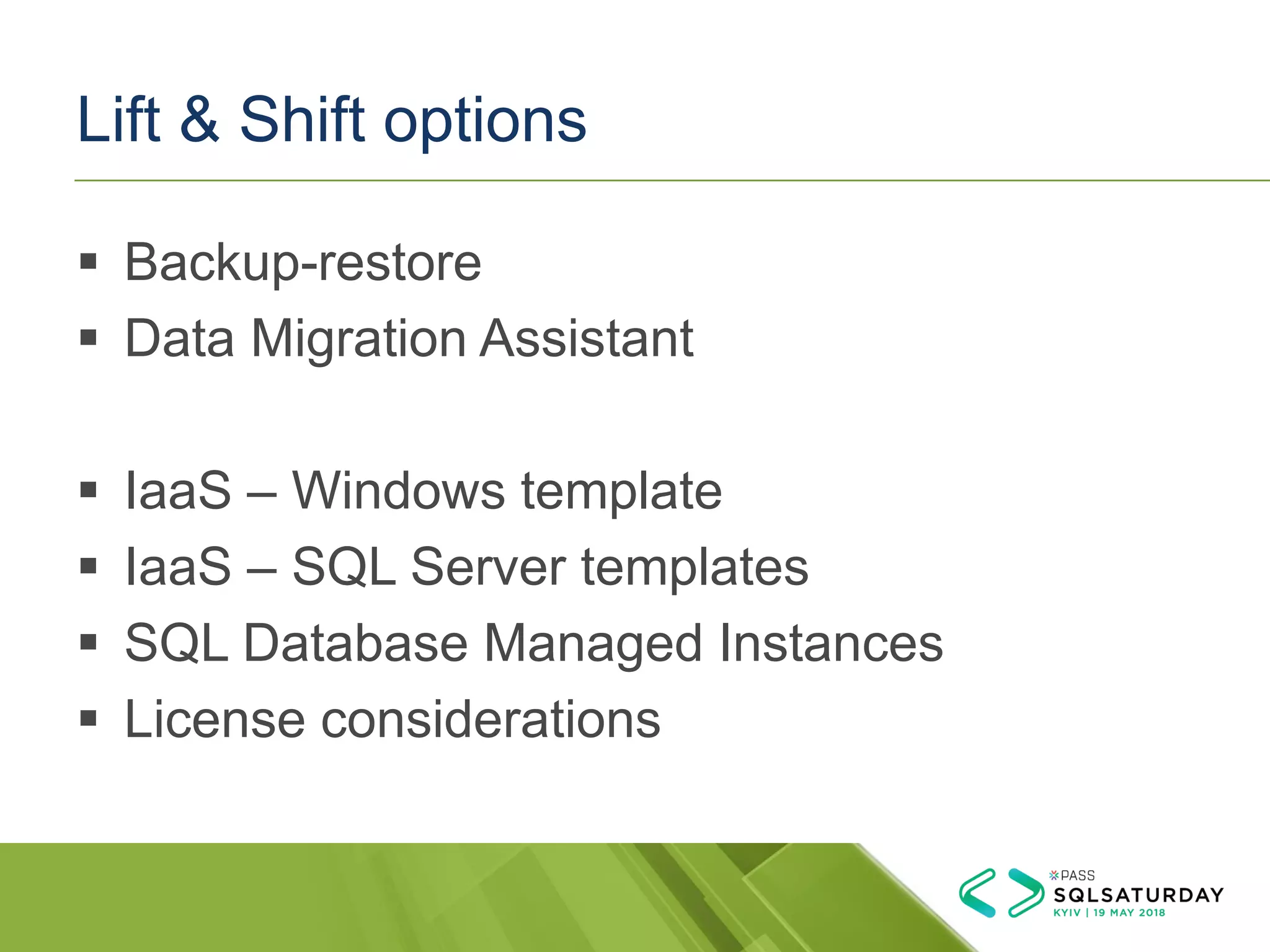 Lift & Shift options

▪ Backup-restore
▪ Data Migration Assistant

▪ IaaS – Windows template
▪ IaaS – SQL Server templates
▪ SQL Database Managed Instances
▪ License considerations

PASS
SQLSATURDAY
KYIV | 19 MAY 2018